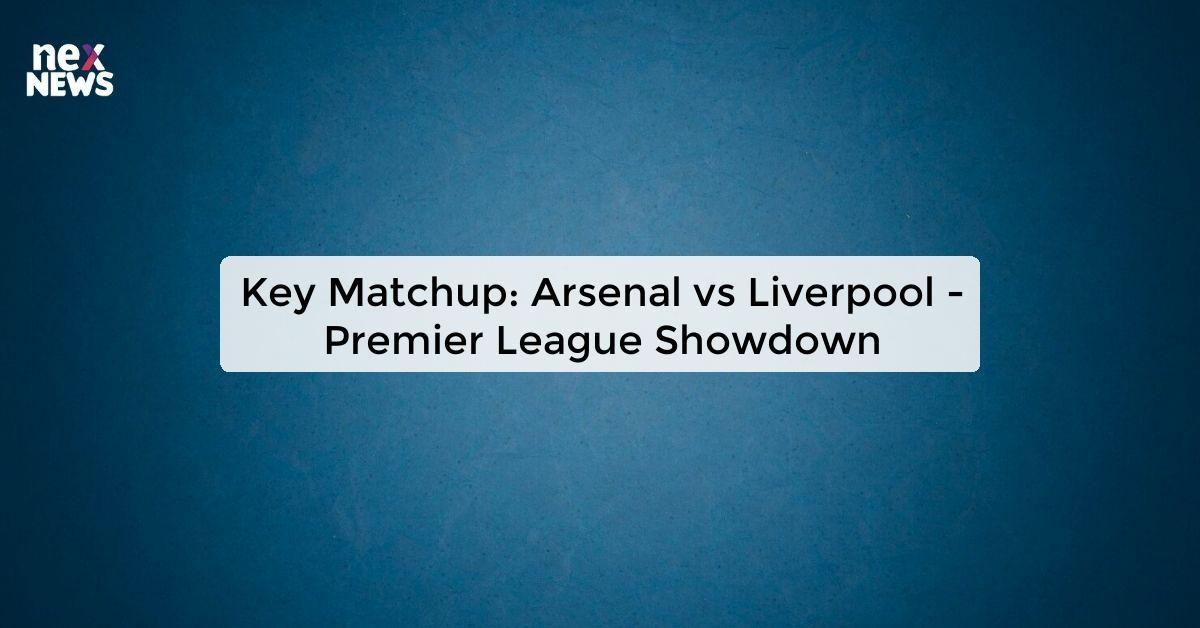 nex
NEWS

Key Matchup: Arsenal vs Liverpool - Premier League Showdown